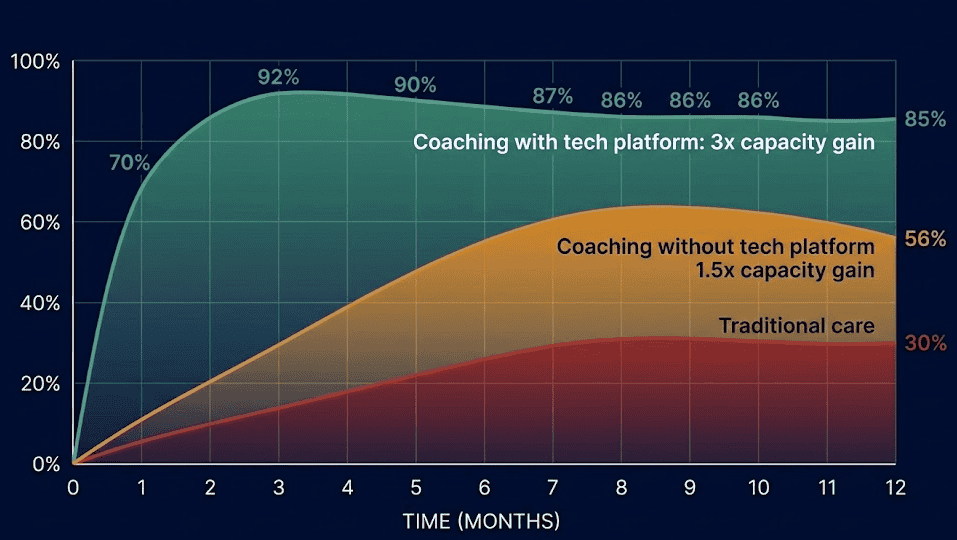 100%
80%
60%
40%
20%
0%

70%
92%
90%
87%
86%
86%
86%
85%

Coaching with tech platform: 3x capacity gain

Coaching without tech platform
1.5x capacity gain
56%

Traditional care
30%

0 1 2 3 4 5 6 7 8 9 10 11 12
TIME (MONTHS)